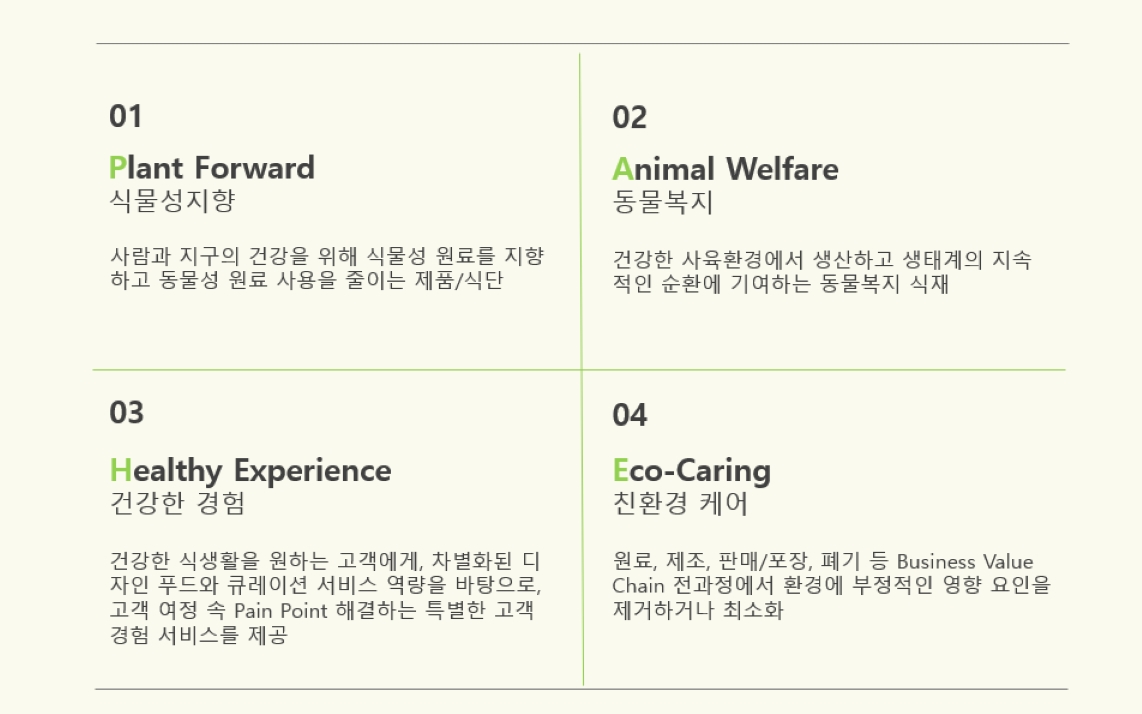 01

Plant Forward
식물성지향

사람과 지구의 건강을 위해 식물성 원료를 지향하고 동물성 원료 사용을 줄이는 제품/식단

02

Animal Welfare
동물복지

건강한 사육환경에서 생산하고 생태계의 지속적인 순환에 기여하는 동물복지 식재

03

Healthy Experience
건강한 경험

건강한 식생활을 원하는 고객에게, 차별화된 디자인 푸드와 큐레이션 서비스 역량을 바탕으로, 고객 여정 속 Pain Point 해결하는 특별한 고객 경험 서비스를 제공

04

Eco-Caring
친환경 케어

원료, 제조, 판매/포장, 폐기 등 Business Value Chain 전과정에서 환경에 부정적인 영향 요인을 제거하거나 최소화